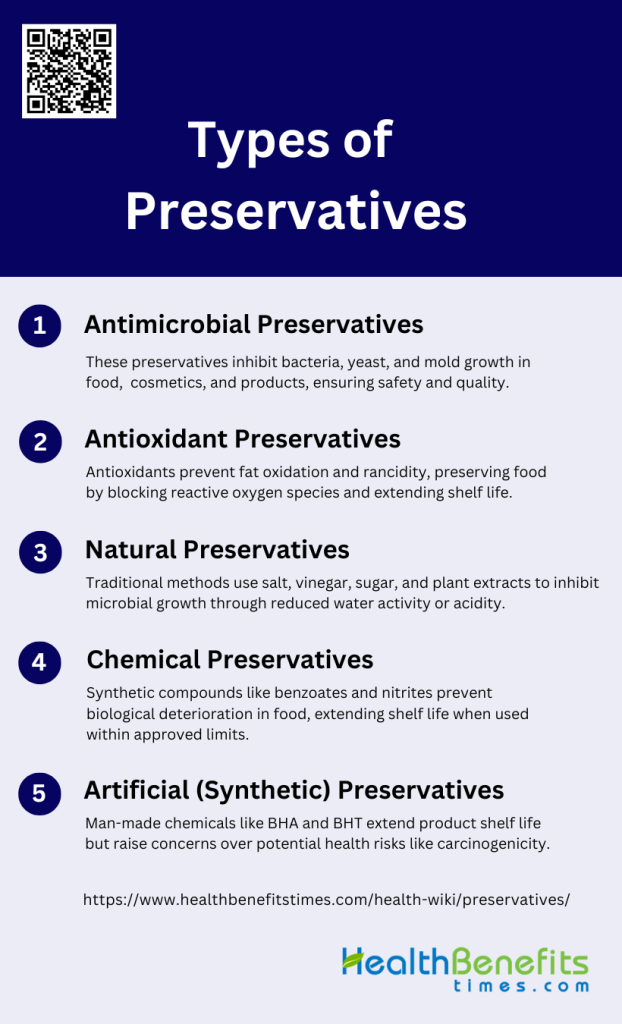 Types of Preservatives

1 Antimicrobial Preservatives

These preservatives inhibit bacteria, yeast, and mold growth in food,  cosmetics, and products, ensuring safety and quality.

2 Antioxidant Preservatives

Antioxidants prevent fat oxidation and rancidity, preserving food by blocking reactive oxygen species and extending shelf life.

3 Natural Preservatives

Traditional methods use salt, vinegar, sugar, and plant extracts to inhibit microbial growth through reduced water activity or acidity.

4 Chemical Preservatives

Synthetic compounds like benzoates and nitrites prevent biological deterioration in food, extending shelf life when used within approved limits.

5 Artificial (Synthetic) Preservatives

Man-made chemicals like BHA and BHT extend product shelf life but raise concerns over potential health risks like carcinogenicity.

https://www.healthbenefitstimes.com/health-wiki/preservatives/

HealthBenefits times.com